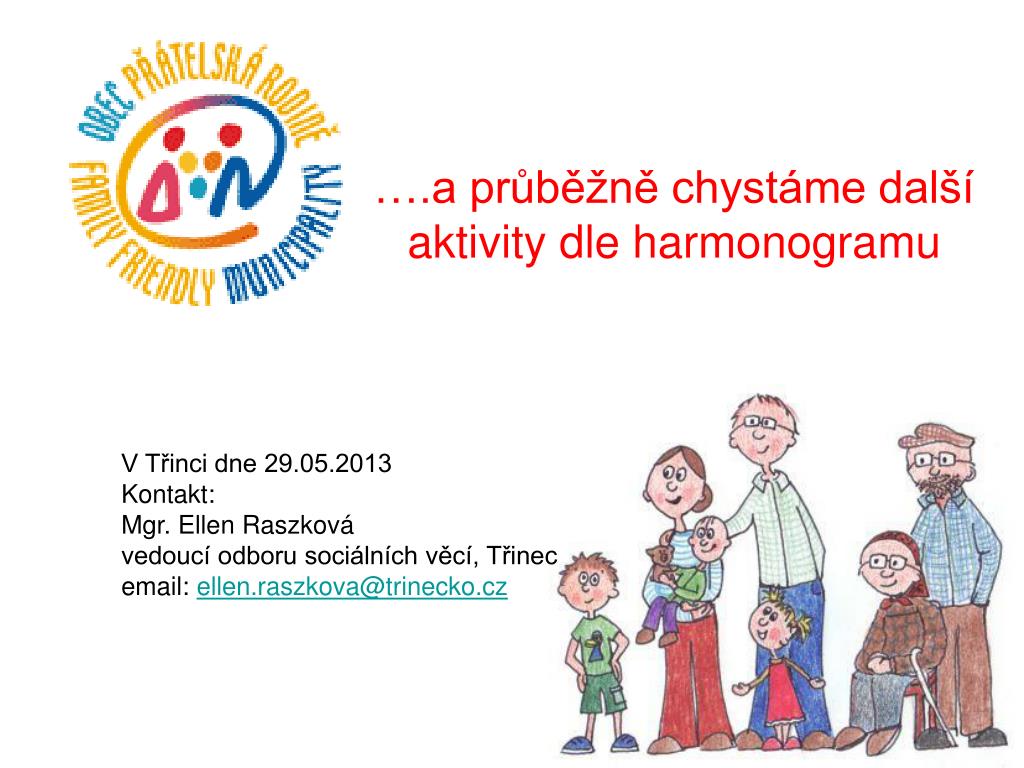 OBEC PŘÁTELSKÁ RODINĚ
FAMILY FRIENDLY MUNICIPALITY

….a průběžně chystáme další aktivity dle harmonogramu

V Třinci dne 29.05.2013
Kontakt:
Mgr. Ellen Raszková
vedoucí odboru sociálních věcí, Třinec
email: ellen.raszkova@trinecko.cz